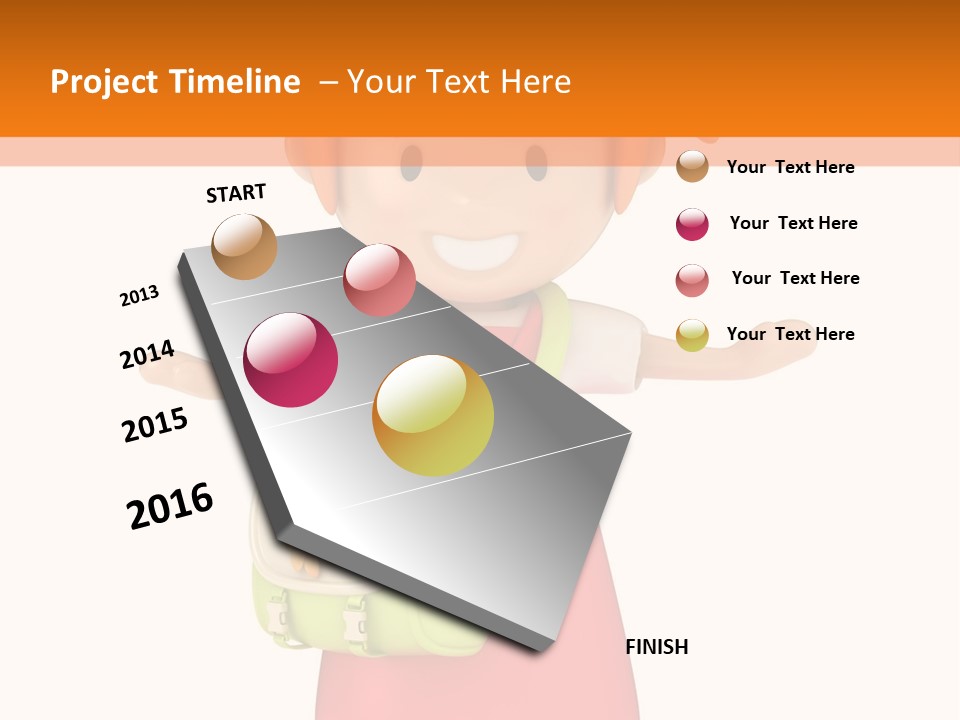 Project Timeline – Your Text Here

START

2013

2014

2015

2016

FINISH

Your Text Here

Your Text Here

Your Text Here

Your Text Here